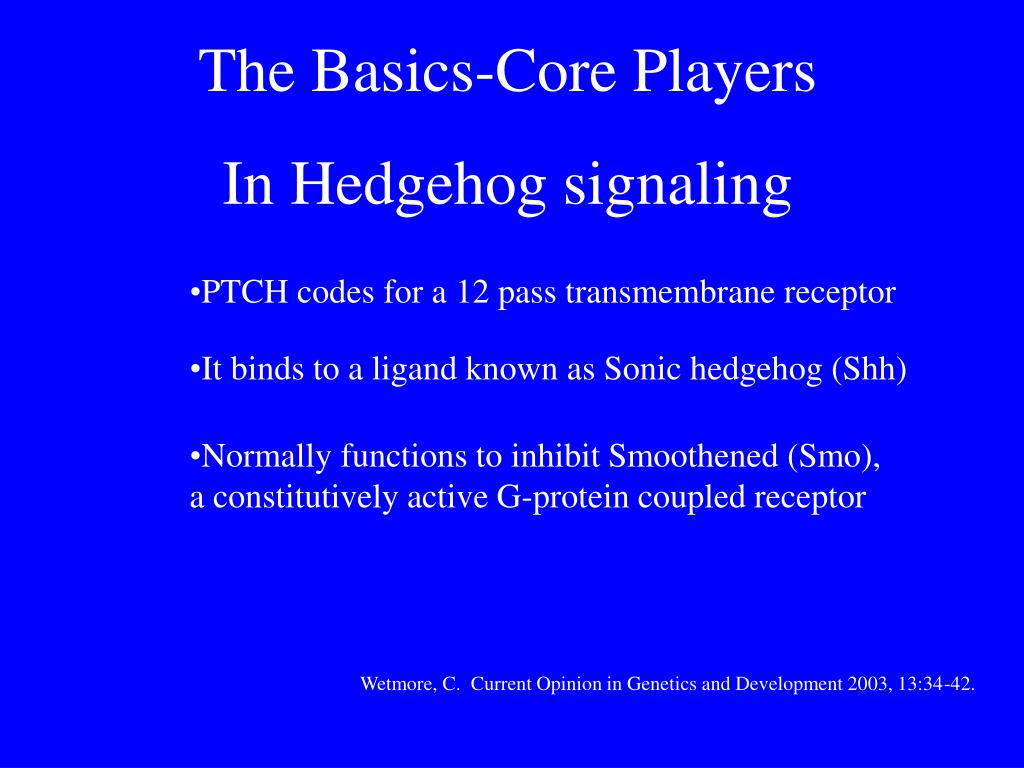 The Basics-Core Players

In Hedgehog signaling

•PTCH codes for a 12 pass transmembrane receptor

•It binds to a ligand known as Sonic hedgehog (Shh)

•Normally functions to inhibit Smoothened (Smo), a constitutively active G-protein coupled receptor

Wetmore, C. Current Opinion in Genetics and Development 2003, 13:34-42.